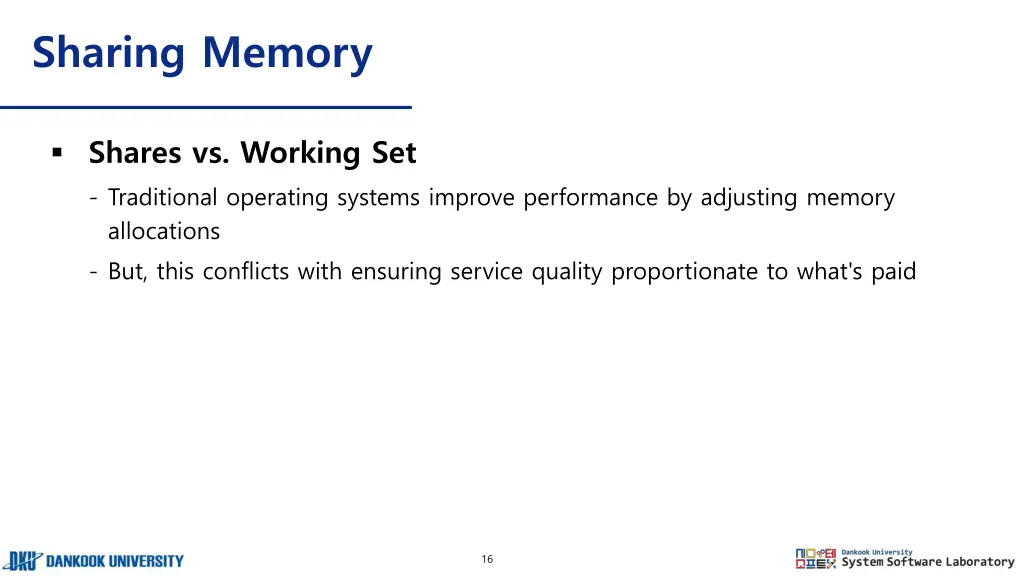 Sharing Memory

▪ Shares vs. Working Set

- Traditional operating systems improve performance by adjusting memory allocations

- But, this conflicts with ensuring service quality proportionate to what's paid

DKU DANKOOK UNIVERSITY

16

Dankook University System Software Laboratory